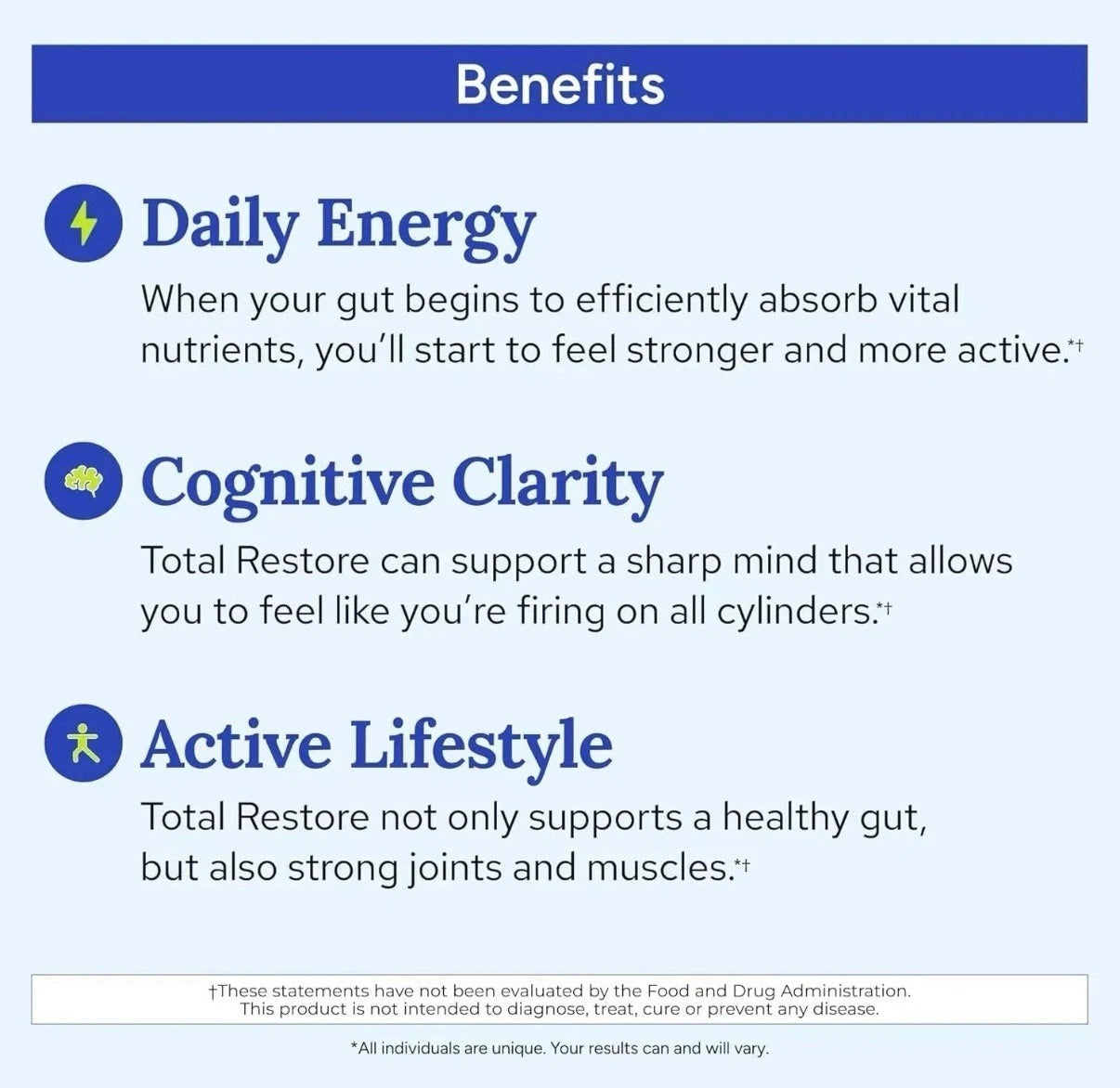 Benefits

Daily Energy

When your gut begins to efficiently absorb vital nutrients, you'll start to feel stronger and more active.*†

Cognitive Clarity

Total Restore can support a sharp mind that allows you to feel like you're firing on all cylinders.*†

Active Lifestyle

Total Restore not only supports a healthy gut, but also strong joints and muscles.*†

†These statements have not been evaluated by the Food and Drug Administration. This product is not intended to diagnose, treat, cure or prevent any disease.

*All individuals are unique. Your results can and will vary.